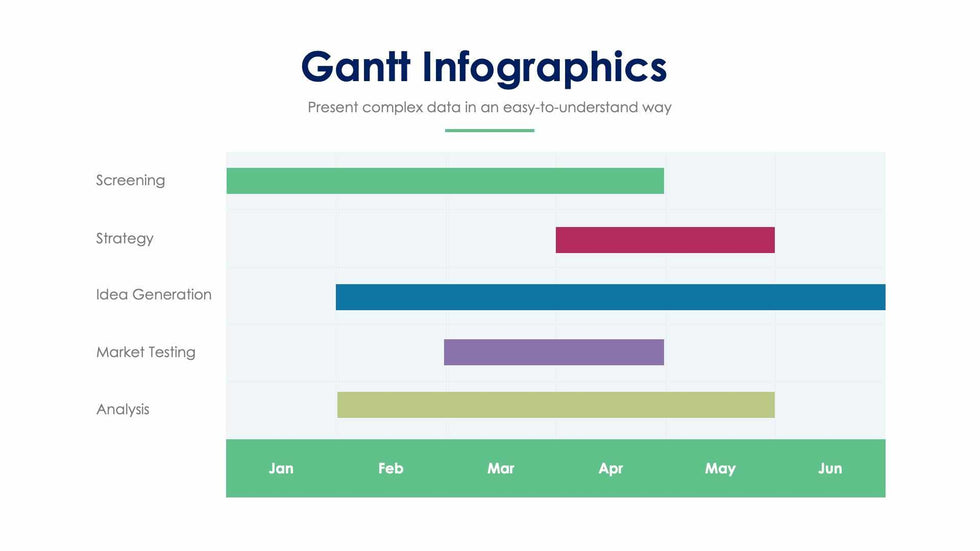 Gantt Infographics

Present complex data in an easy-to-understand way

Screening

Strategy

Idea Generation

Market Testing

Analysis

Jan Feb Mar Apr May Jun